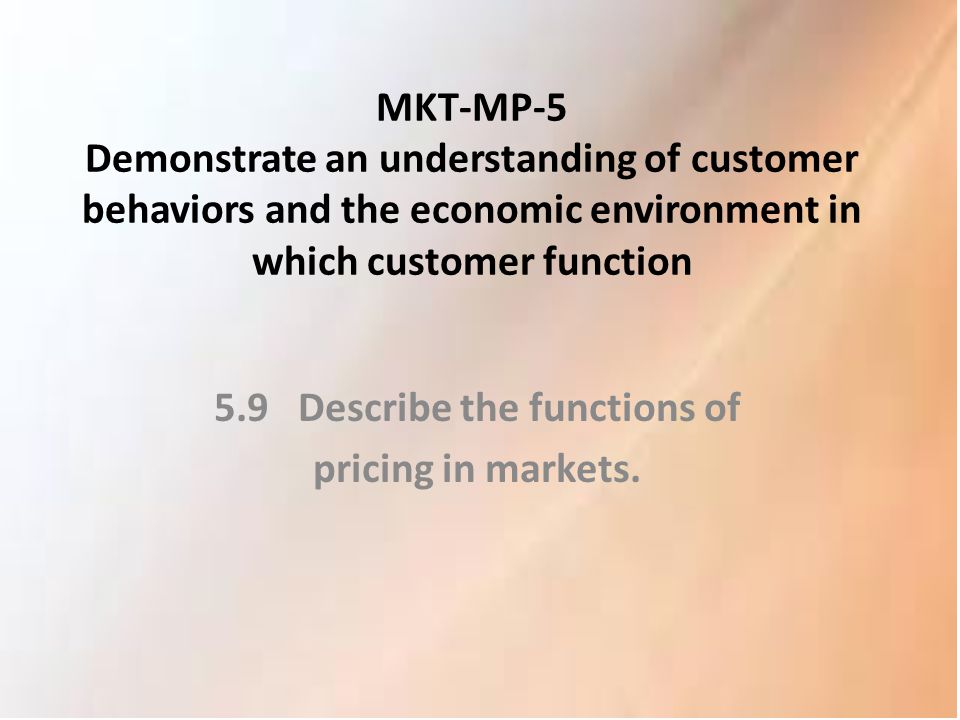 MKT-MP-5
Demonstrate an understanding of customer behaviors and the economic environment in which customer function

5.9 Describe the functions of pricing in markets.